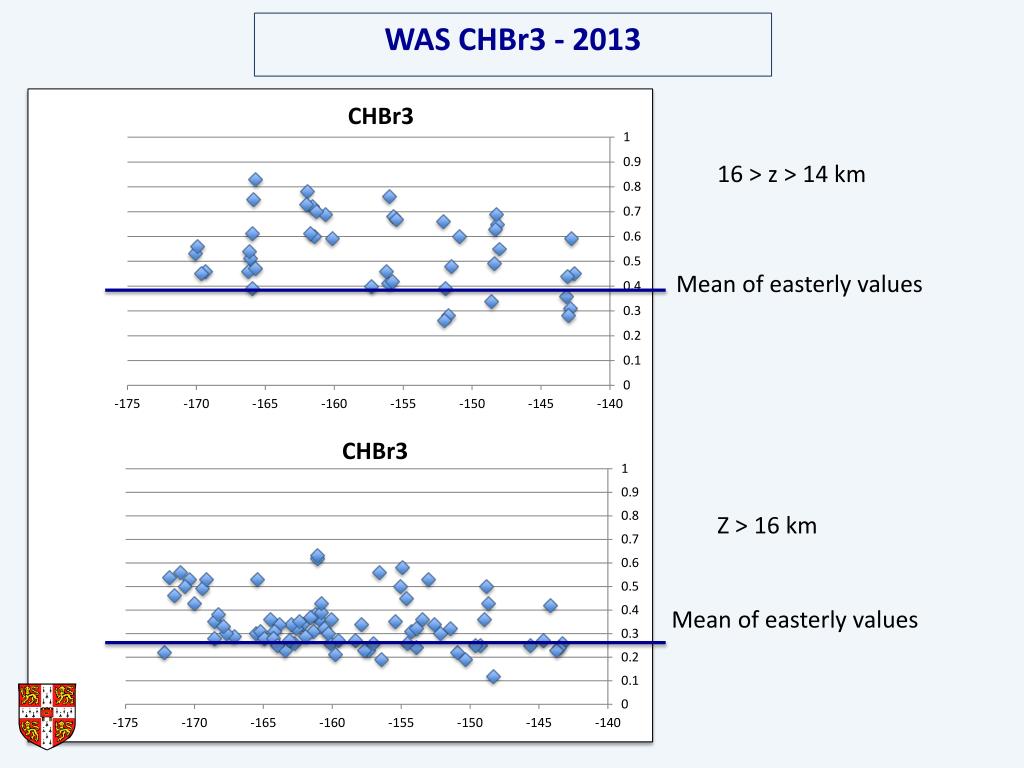 WAS CHBr3 - 2013

CHBr3

1
0.9
0.8
0.7
0.6
0.5
0.4
0.3
0.2
0.1
0

-175 -170 -165 -160 -155 -150 -145 -140

16 > z > 14 km

Mean of easterly values

CHBr3

1
0.9
0.8
0.7
0.6
0.5
0.4
0.3
0.2
0.1
0

-175 -170 -165 -160 -155 -150 -145 -140

Z > 16 km

Mean of easterly values